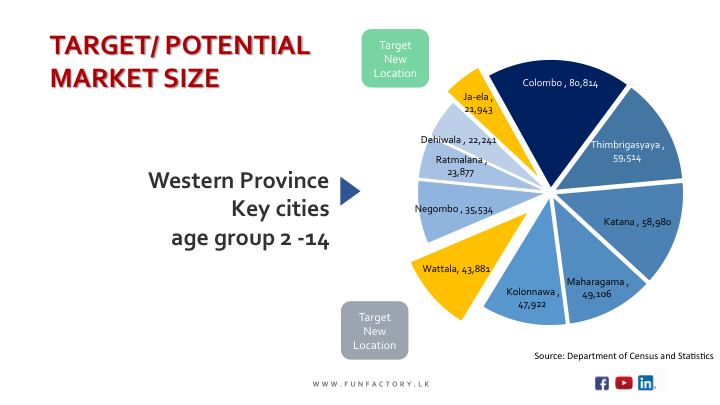 TARGET/ POTENTIAL MARKET SIZE

Western Province
Key cities
age group 2 -14

Target New Location

Colombo , 80,814

Thimbrigasyaya , 59,514

Katana , 58,980

Maharagama , 49,106

Kolonnawa , 47,922

Wattala, 43,881

Negombo , 35,534

Ratmalana , 23,877

Dehiwala , 22,241

Ja-ela , 21,943

Target New Location

Source: Department of Census and Statistics

WWW.FUNFACTORY.LK